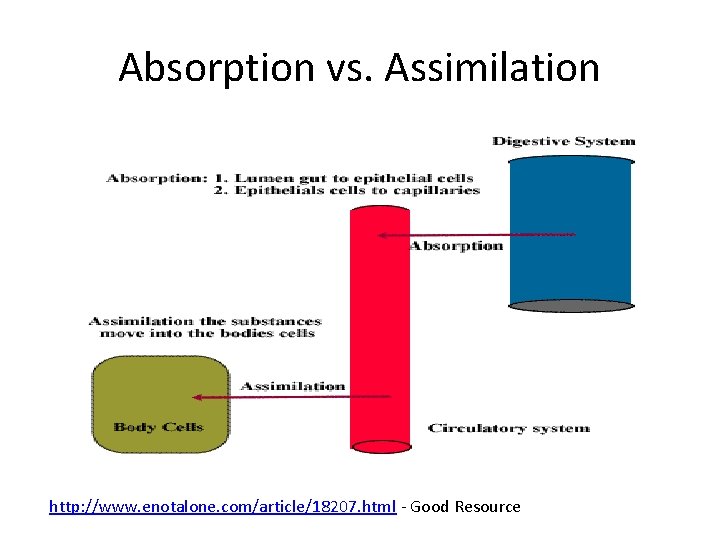 Absorption vs. Assimilation

Digestive System

Absorption: 1. Lumen gut to epithelial cells
2. Epithelials cells to capillaries

Absorption

Assimilation the substances move into the bodies cells

Assimilation

Body Cells

Circulatory system

http://www.enotalone.com/article/18207.html - Good Resource